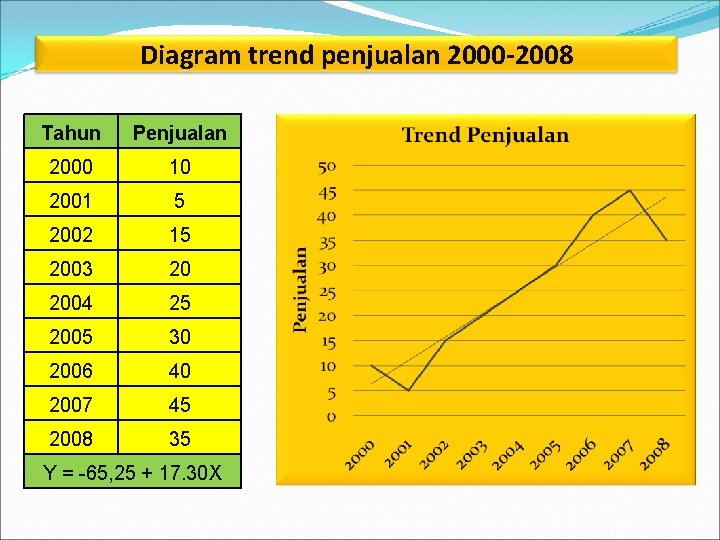 Diagram trend penjualan 2000-2008

| Tahun | Penjualan |
|---|---|
| 2000 | 10 |
| 2001 | 5 |
| 2002 | 15 |
| 2003 | 20 |
| 2004 | 25 |
| 2005 | 30 |
| 2006 | 40 |
| 2007 | 45 |
| 2008 | 35 |
| Y = -65,25 + 17.30X | |

Trend Penjualan

Penjualan

50
45
40
35
30
25
20
15
10
5
0

2000 2001 2002 2003 2004 2005 2006 2007 2008